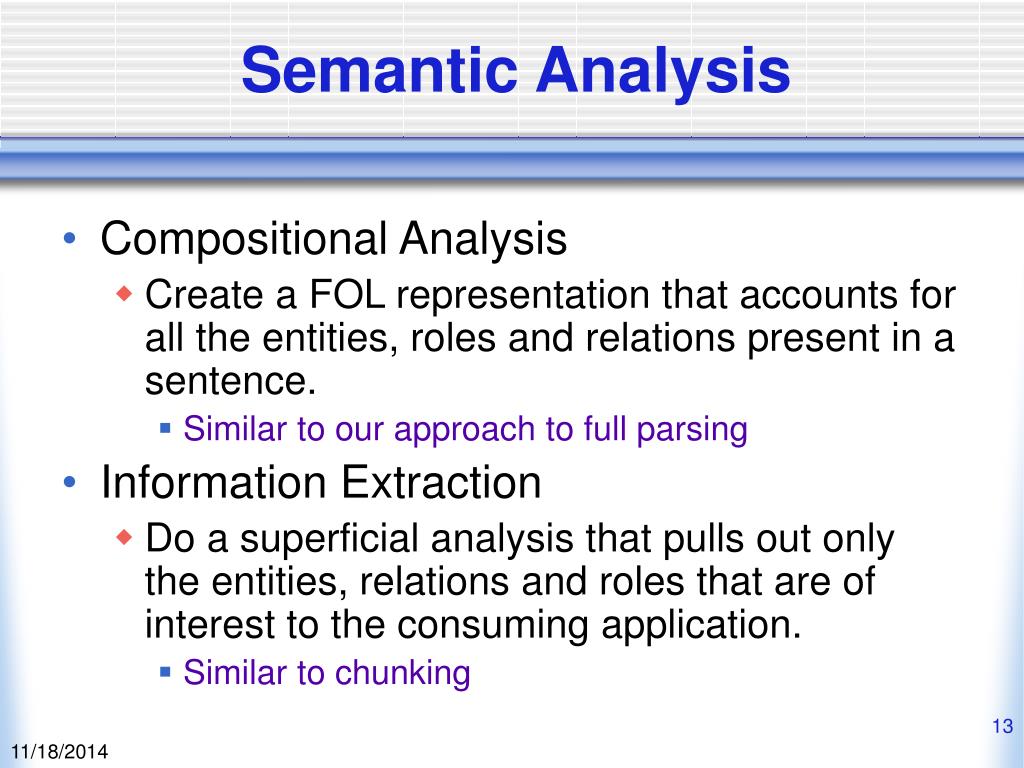 Semantic Analysis

• Compositional Analysis
 ◆ Create a FOL representation that accounts for all the entities, roles and relations present in a sentence.
 ▪ Similar to our approach to full parsing
• Information Extraction
 ◆ Do a superficial analysis that pulls out only the entities, relations and roles that are of interest to the consuming application.
 ▪ Similar to chunking

13

11/18/2014